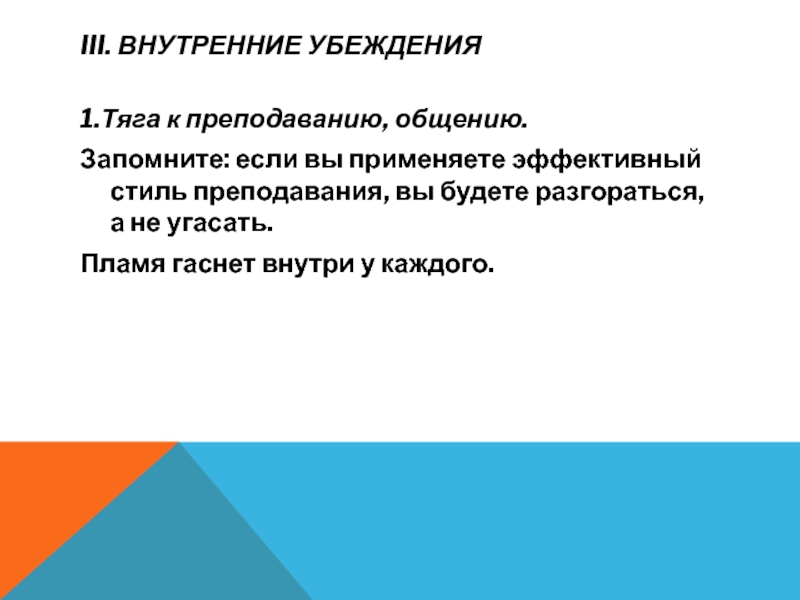 III. ВНУТРЕННИЕ УБЕЖДЕНИЯ

1.Тяга к преподаванию, общению.

Запомните: если вы применяете эффективный стиль преподавания, вы будете разгораться, а не угасать.

Пламя гаснет внутри у каждого.